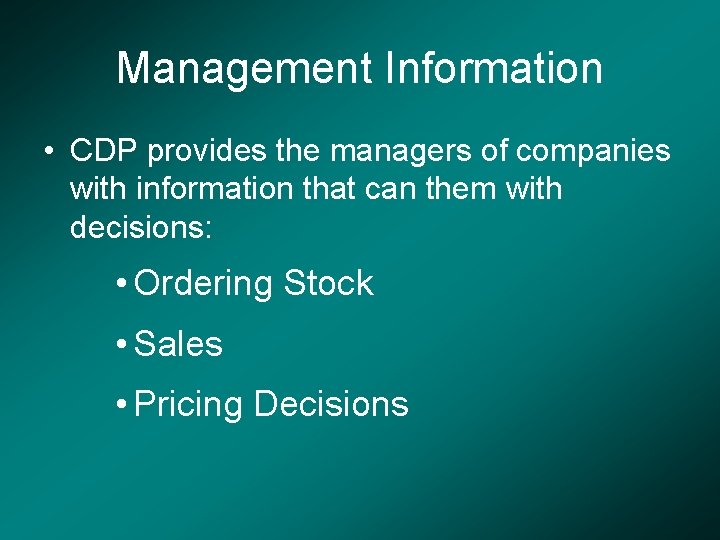 Management Information

• CDP provides the managers of companies with information that can them with decisions:

• Ordering Stock

• Sales

• Pricing Decisions